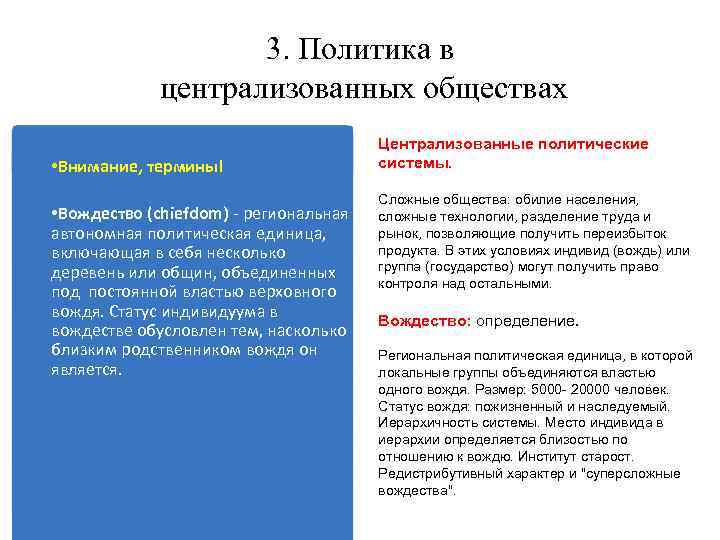 3. Политика в централизованных обществах

•Внимание, термины!

•Вождество (chiefdom) - региональная автономная политическая единица, включающая в себя несколько деревень или общин, объединенных под постоянной властью верховного вождя. Статус индивидуума в вождестве обусловлен тем, насколько близким родственником вождя он является.

Централизованные политические системы.

Сложные общества: обилие населения, сложные технологии, разделение труда и рынок, позволяющие получить переизбыток продукта. В этих условиях индивид (вождь) или группа (государство) могут получить право контроля над остальными.

Вождество: определение.

Региональная политическая единица, в которой локальные группы объединяются властью одного вождя. Размер: 5000- 20000 человек. Статус вождя: пожизненный и наследуемый. Иерархичность системы. Место индивида в иерархии определяется близостью по отношению к вождю. Институт старост. Редистрибутивный характер и "суперсложные вождества".